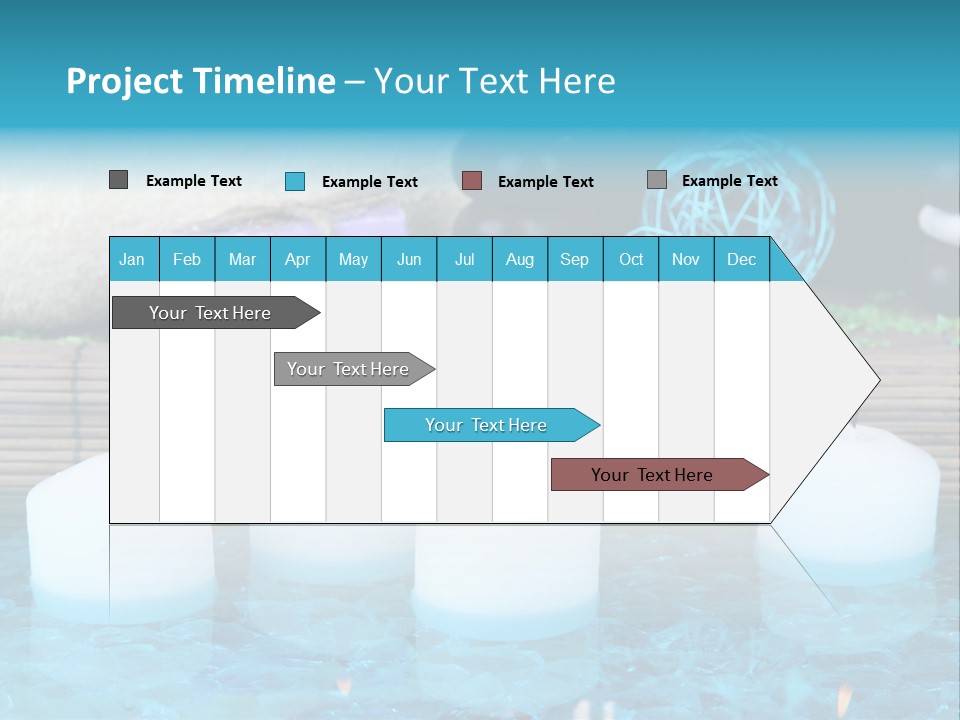 Project Timeline – Your Text Here

Example Text
Example Text
Example Text
Example Text

| Jan | Feb | Mar | Apr | May | Jun | Jul | Aug | Sep | Oct | Nov | Dec |
|---|---|---|---|---|---|---|---|---|---|---|---|

Your Text Here
Your Text Here
Your Text Here
Your Text Here